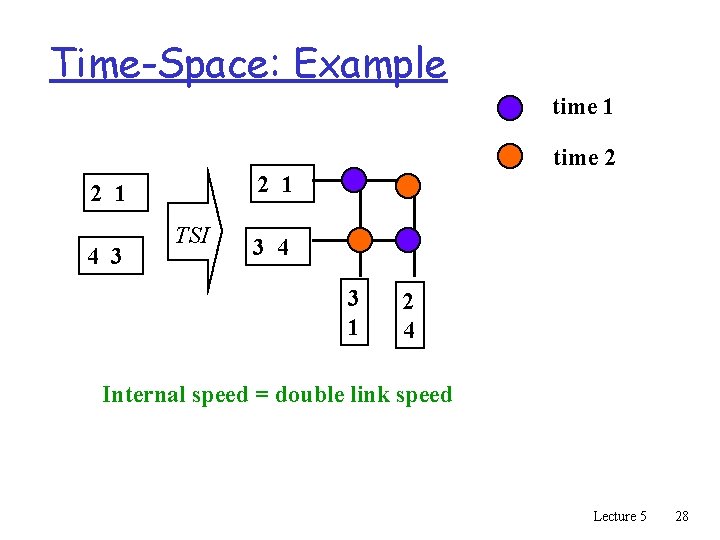 Time-Space: Example

time 1

time 2

2 1

4 3

TSI

2 1

3 4

3
1

2
4

Internal speed = double link speed

Lecture 5 28